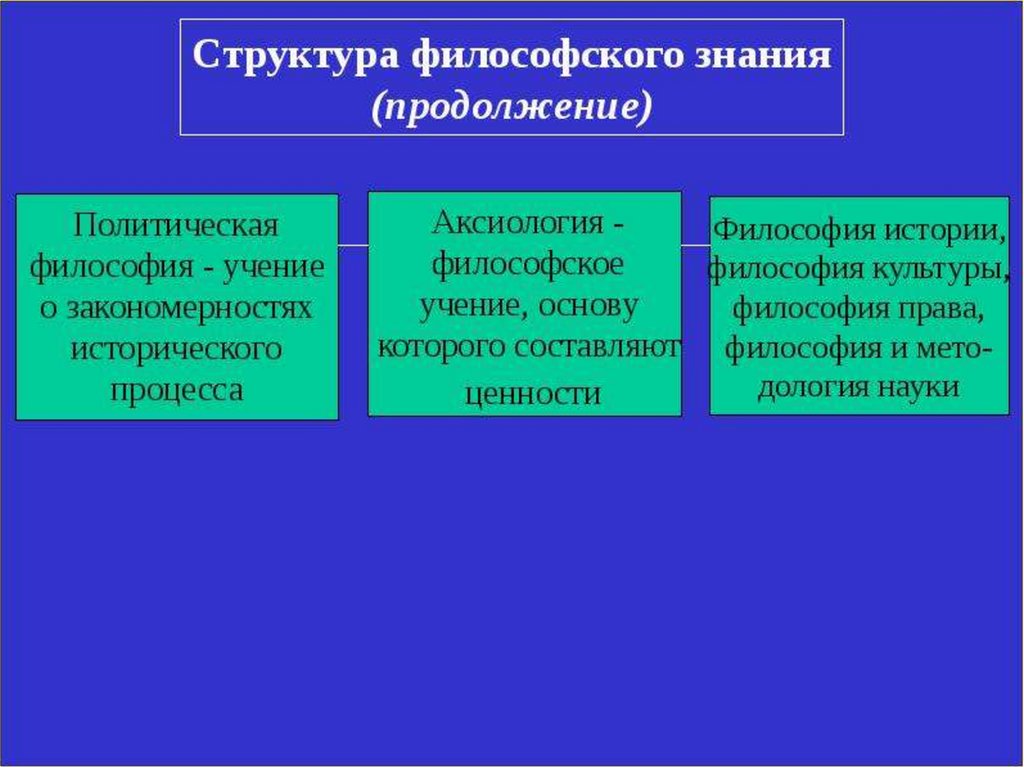 Структура философского знания
(продолжение)

Политическая философия - учение о закономерностях исторического процесса

Аксиология - философское учение, основу которого составляют ценности

Философия истории, философия культуры, философия права, философия и методология науки